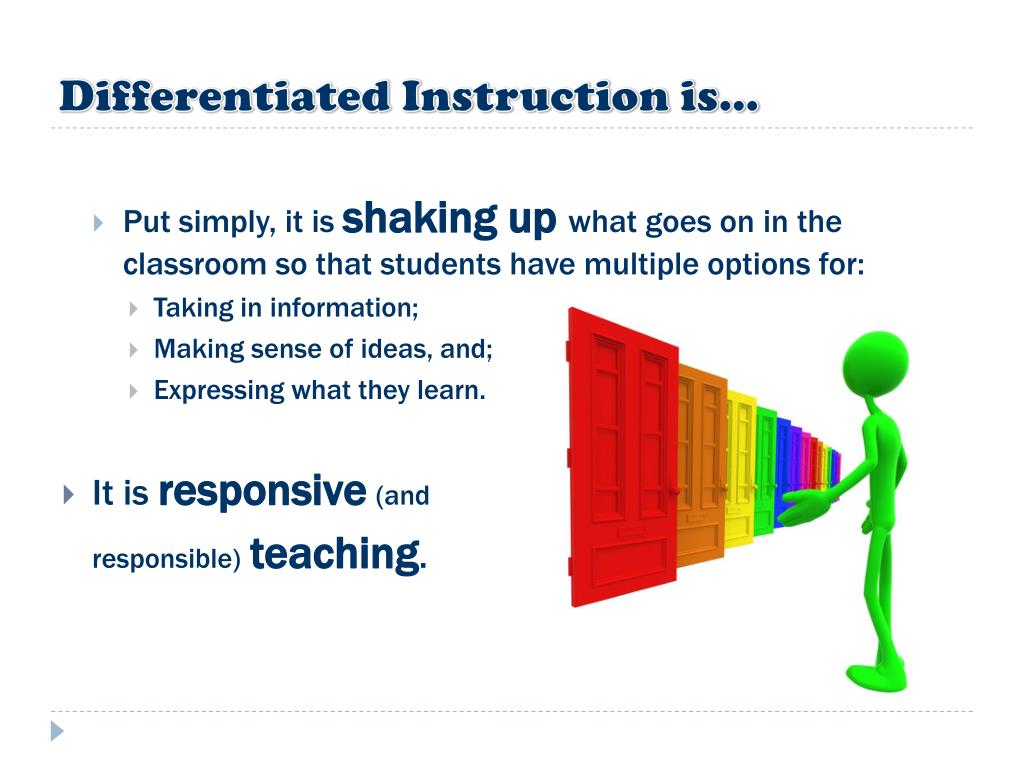 Differentiated Instruction is…

Put simply, it is shaking up what goes on in the classroom so that students have multiple options for:

Taking in information;

Making sense of ideas, and;

Expressing what they learn.

It is responsive (and responsible) teaching.